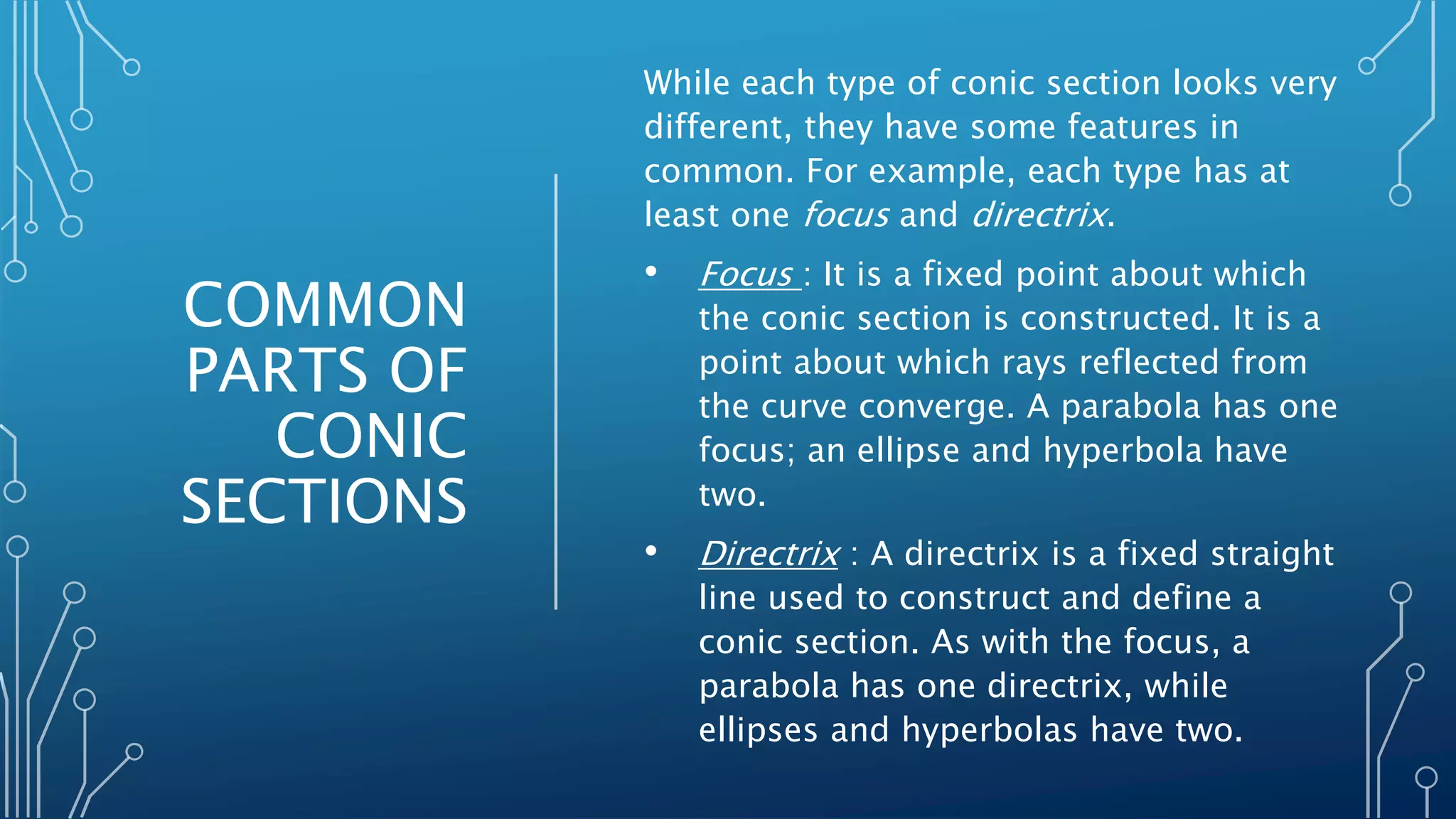 COMMON PARTS OF CONIC SECTIONS

While each type of conic section looks very different, they have some features in common. For example, each type has at least one focus and directrix.

• Focus : It is a fixed point about which the conic section is constructed. It is a point about which rays reflected from the curve converge. A parabola has one focus; an ellipse and hyperbola have two.

• Directrix : A directrix is a fixed straight line used to construct and define a conic section. As with the focus, a parabola has one directrix, while ellipses and hyperbolas have two.